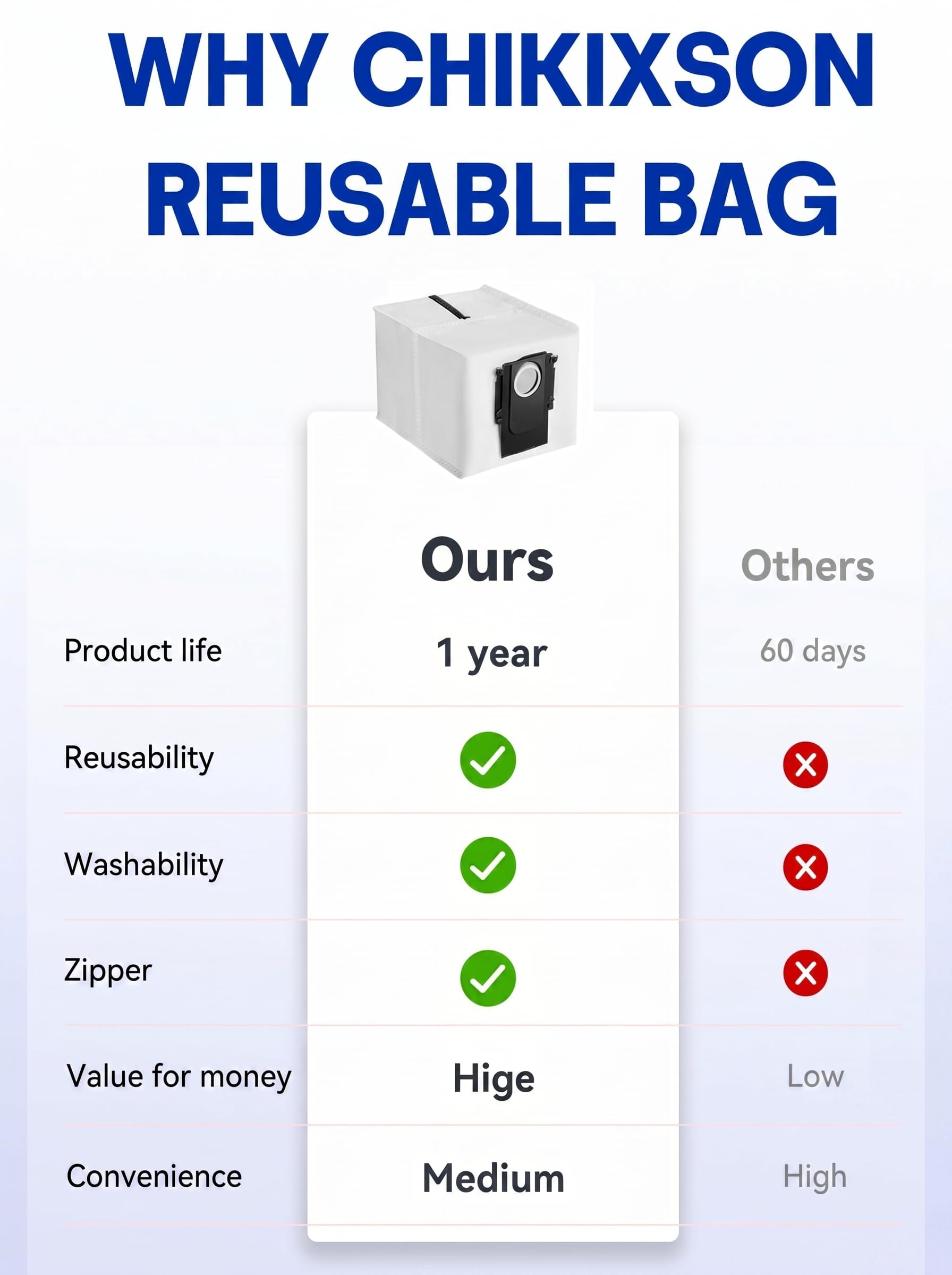 WHY CHIKIXSON REUSABLE BAG

| | Ours | Others |
|---|---|---|
| Product life | 1 year | 60 days |
| Reusability | ✓ | ✗ |
| Washability | ✓ | ✗ |
| Zipper | ✓ | ✗ |
| Value for money | Hige | Low |
| Convenience | Medium | High |